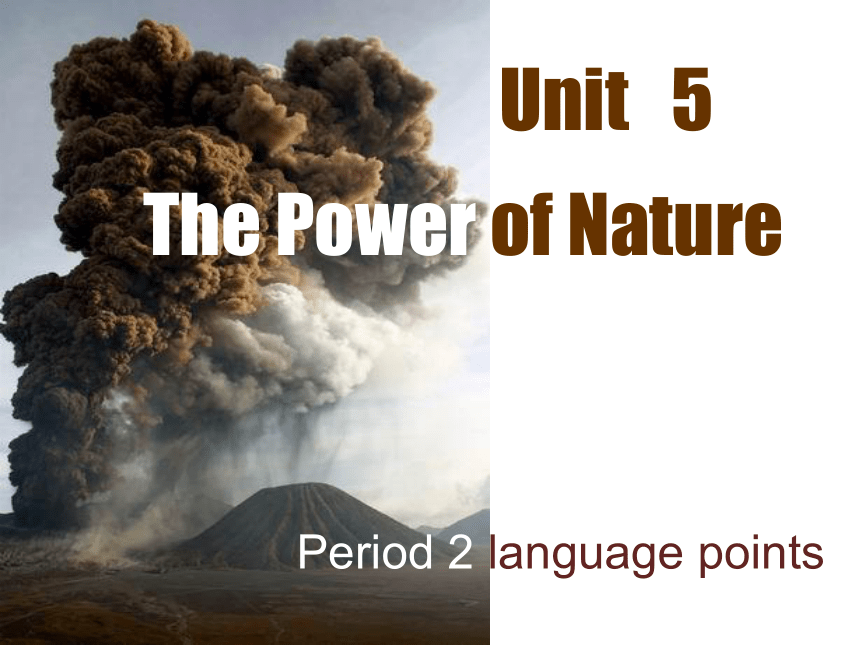 Unit 5

The Power of Nature

Period 2 language points